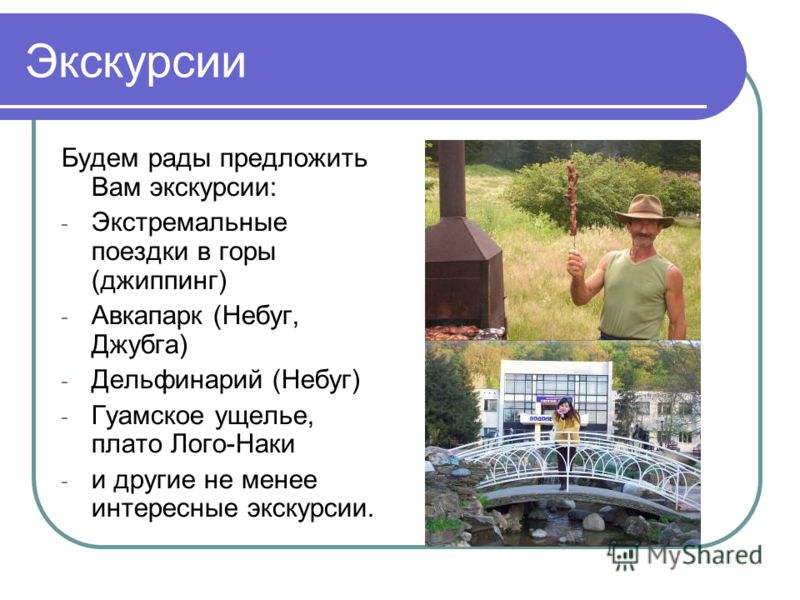 Экскурсии

Будем рады предложить Вам экскурсии:

- Экстремальные поездки в горы (джиппинг)
- Авкапарк (Небуг, Джубга)
- Дельфинарий (Небуг)
- Гуамское ущелье, плато Лого-Наки
- и другие не менее интересные экскурсии.

MyShared